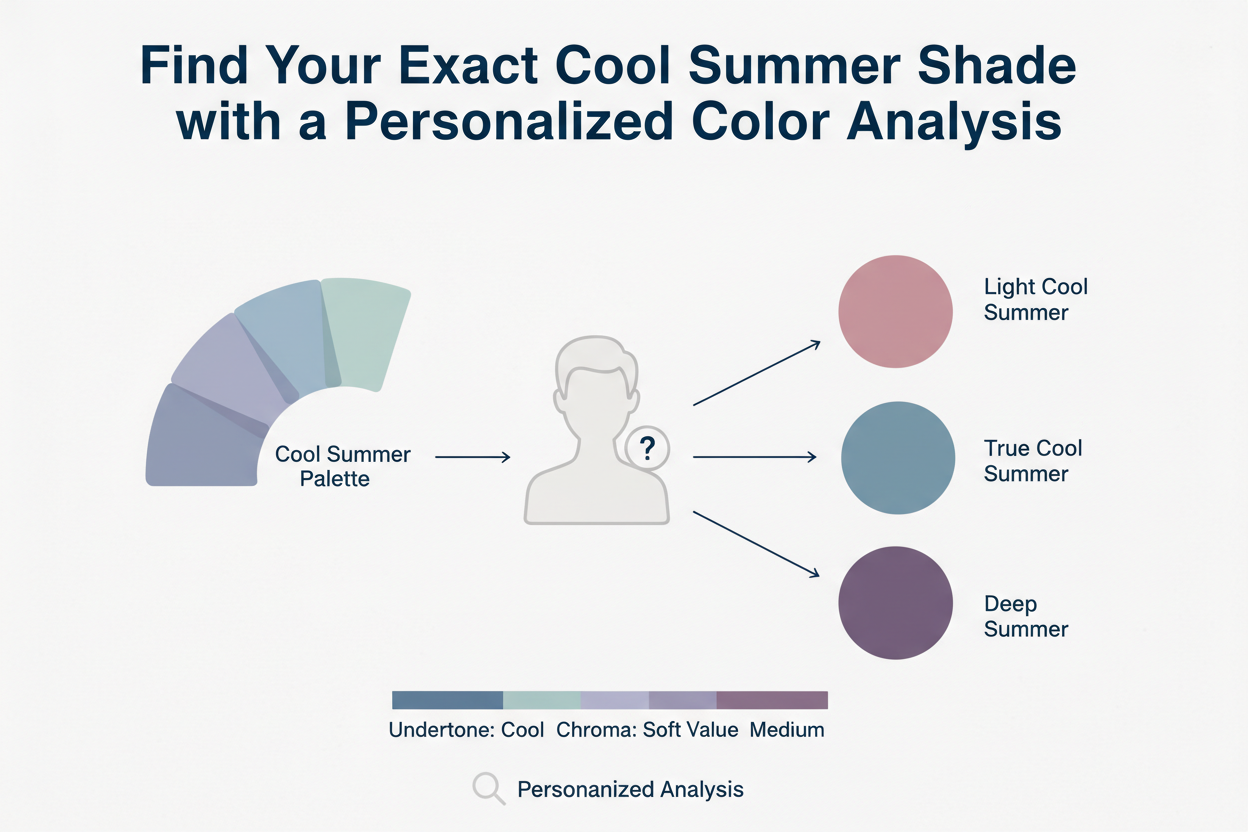 Find Your Exact Cool Summer Shade with a Personalized Color Analysis

Cool Summer Palette

?

Light Cool Summer

True Cool Summer

Deep Summer

Undertone: Cool Chroma: Soft Value Medium

Personanized Analysis